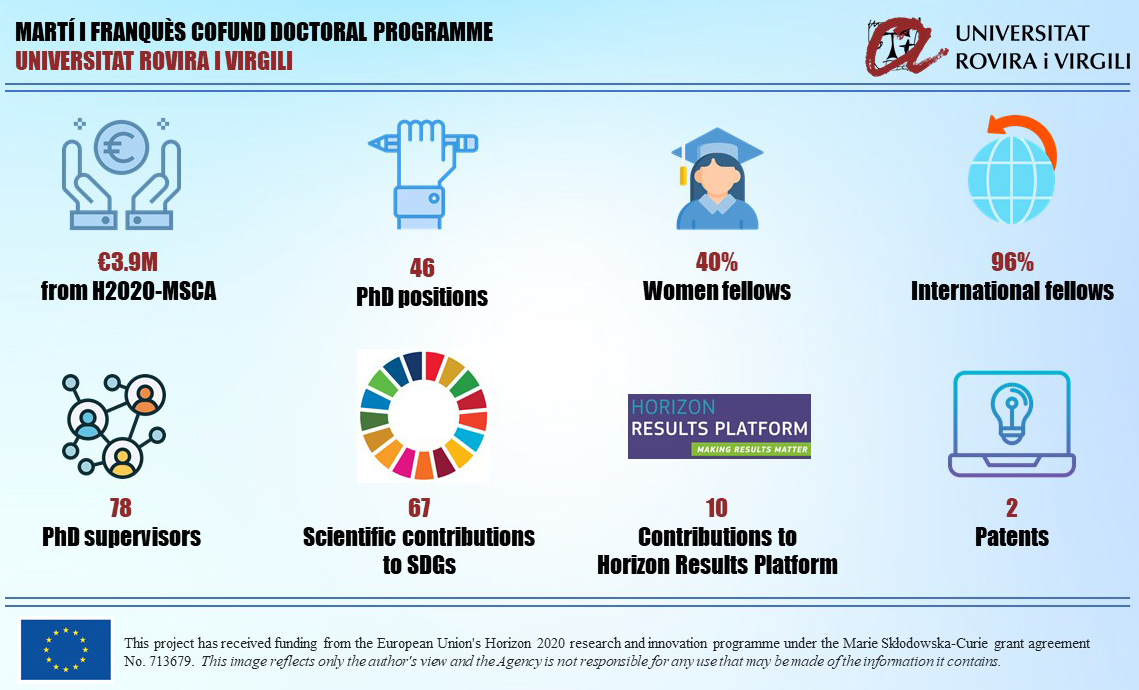 MARTÍ I FRANQUÈS COFUND DOCTORAL PROGRAMME
UNIVERSITAT ROVIRA I VIRGILI

UNIVERSITAT ROVIRA i VIRGILI

€3.9M
from H2020-MSCA

46
PhD positions

40%
Women fellows

96%
International fellows

78
PhD supervisors

67
Scientific contributions to SDGs

HORIZON RESULTS PLATFORM
MAKING RESULTS MATTER

10
Contributions to Horizon Results Platform

2
Patents

This project has received funding from the European Union's Horizon 2020 research and innovation programme under the Marie Skłodowska-Curie grant agreement No. 713679. This image reflects only the author's view and the Agency is not responsible for any use that may be made of the information it contains.